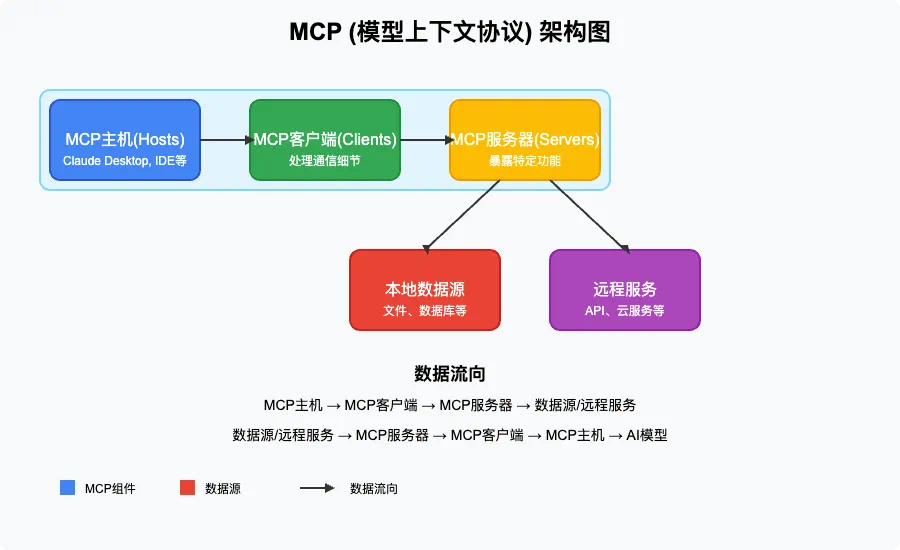 MCP (模型上下文协议) 架构图

MCP主机(Hosts)
Claude Desktop, IDE等

MCP客户端(Clients)
处理通信细节

MCP服务器(Servers)
暴露特定功能

本地数据源
文件、数据库等

远程服务
API、云服务等

数据流向

MCP主机 → MCP客户端 → MCP服务器 → 数据源/远程服务

数据源/远程服务 → MCP服务器 → MCP客户端 → MCP主机 → AI模型

MCP组件

数据源

数据流向